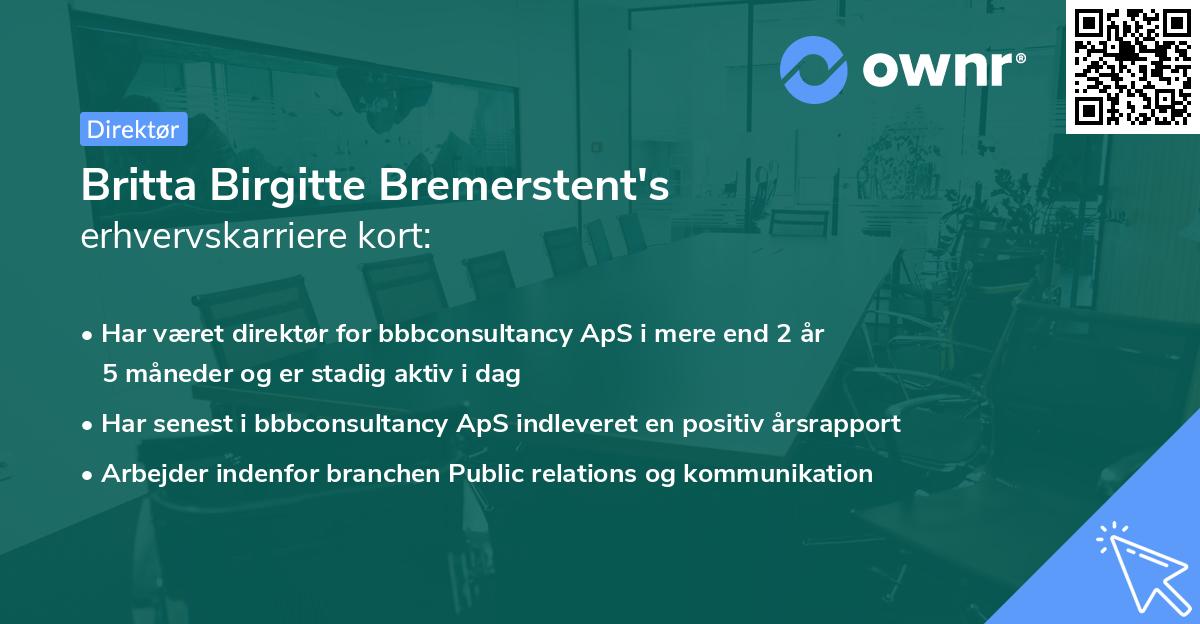 ownr®

Direktør

Britta Birgitte Bremerstent's
erhvervskarriere kort:

• Har været direktør for bbbconsultancy ApS i mere end 2 år 5 måneder og er stadig aktiv i dag

• Har senest i bbbconsultancy ApS indleveret en positiv årsrapport

• Arbejder indenfor branchen Public relations og kommunikation